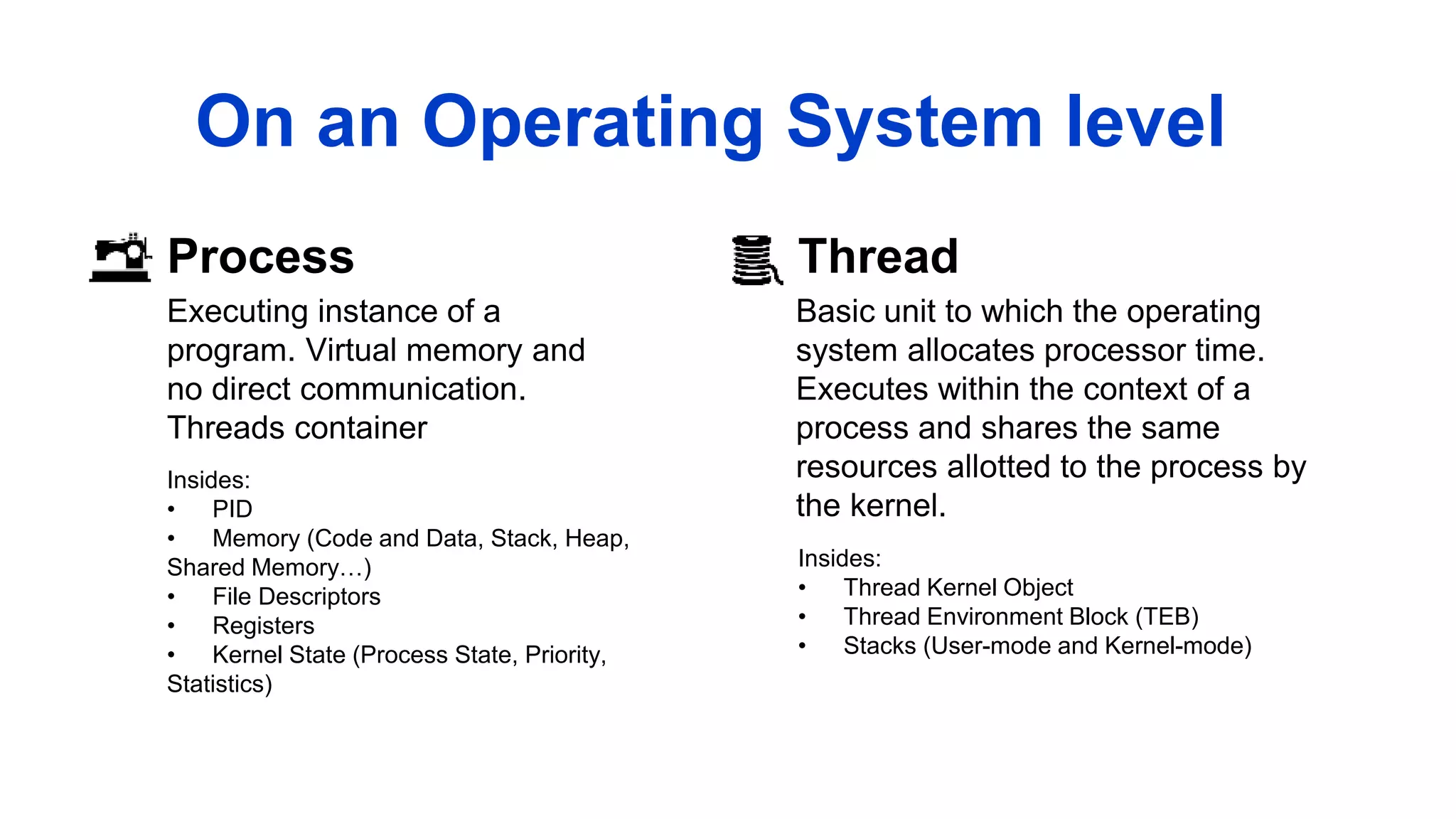 On an Operating System level

Process

Executing instance of a program. Virtual memory and no direct communication. Threads container

Insides:
• PID
• Memory (Code and Data, Stack, Heap, Shared Memory…)
• File Descriptors
• Registers
• Kernel State (Process State, Priority, Statistics)

Thread

Basic unit to which the operating system allocates processor time. Executes within the context of a process and shares the same resources allotted to the process by the kernel.

Insides:
• Thread Kernel Object
• Thread Environment Block (TEB)
• Stacks (User-mode and Kernel-mode)